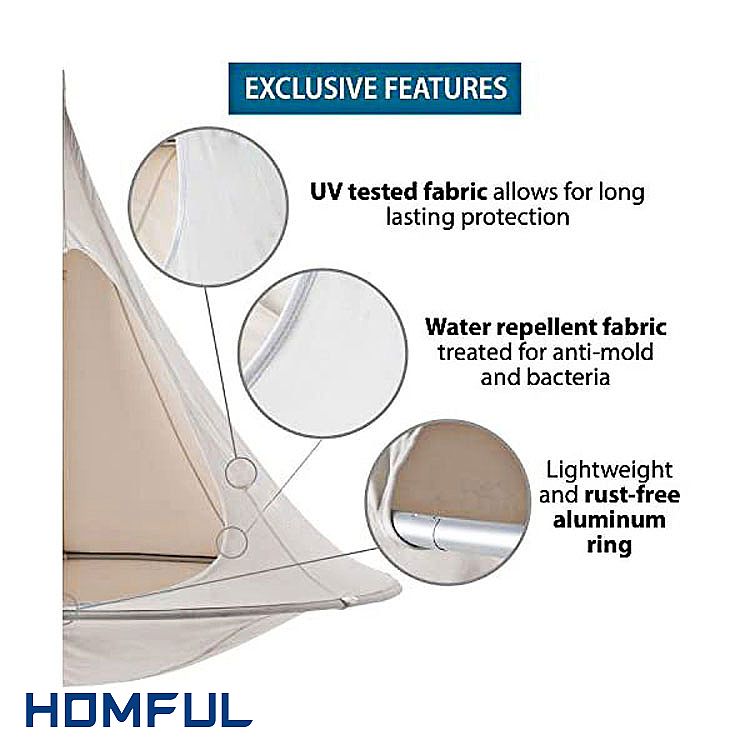 EXCLUSIVE FEATURES

UV tested fabric allows for long lasting protection

Water repellent fabric treated for anti-mold and bacteria

Lightweight and rust-free aluminum ring

HOMFUL